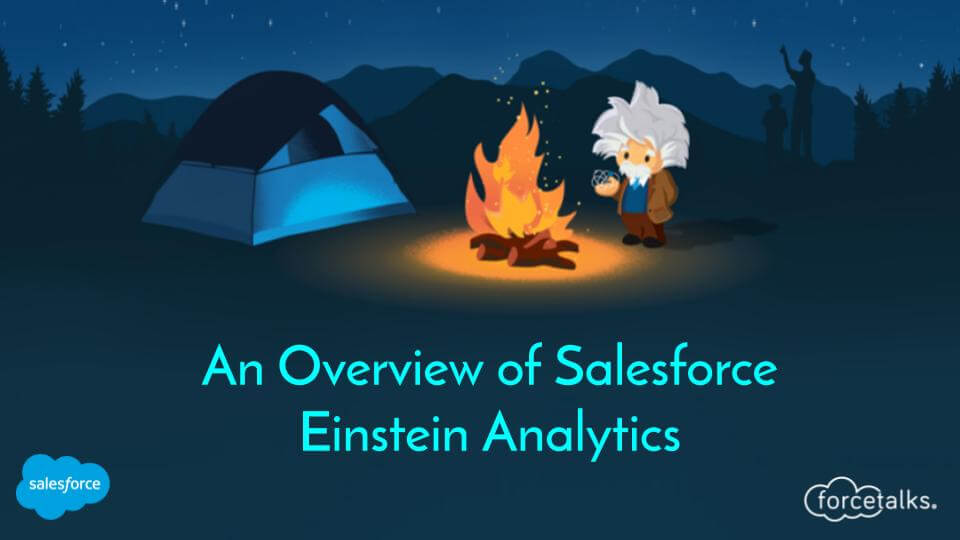 An Overview of Salesforce Einstein Analytics

salesforce

forcetalks.